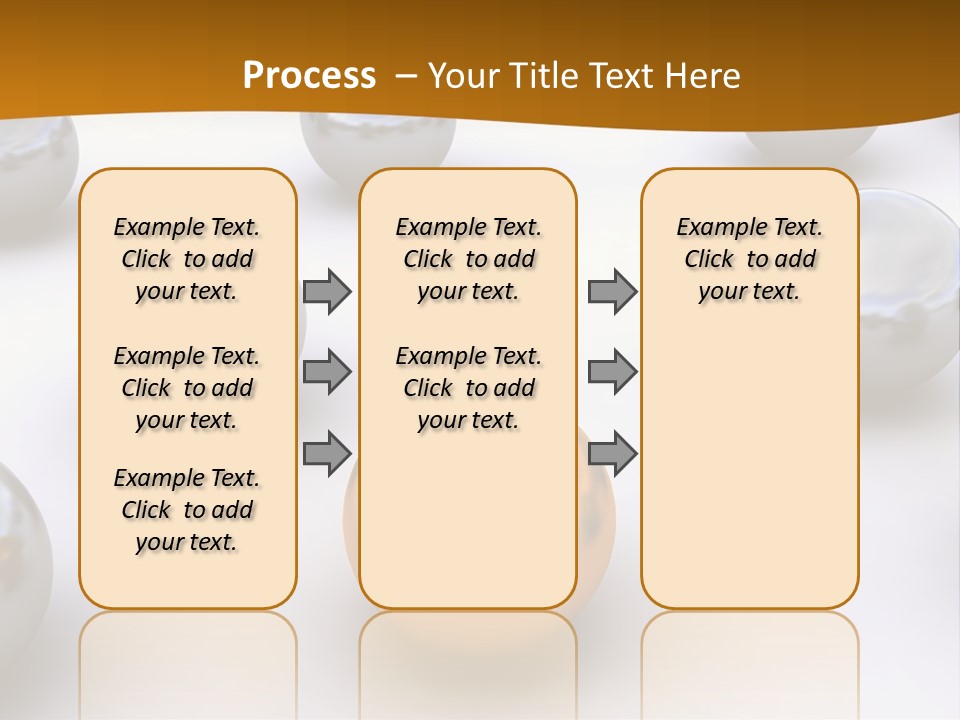 Process – Your Title Text Here

Example Text. Click to add your text.

Example Text. Click to add your text.

Example Text. Click to add your text.

Example Text. Click to add your text.

Example Text. Click to add your text.

Example Text. Click to add your text.